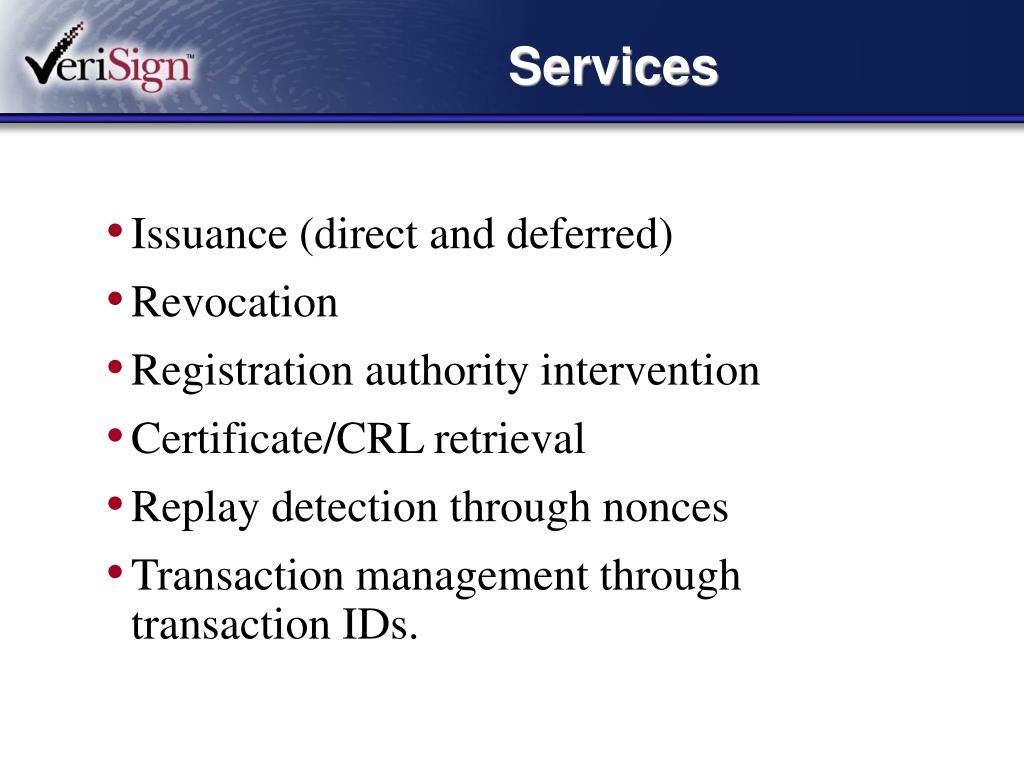 VeriSign™

Services

• Issuance (direct and deferred)
• Revocation
• Registration authority intervention
• Certificate/CRL retrieval
• Replay detection through nonces
• Transaction management through transaction IDs.